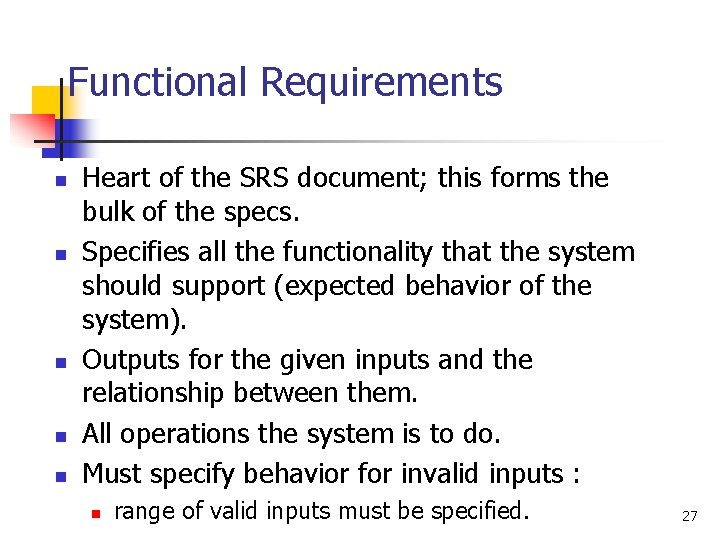 Functional Requirements

- Heart of the SRS document; this forms the bulk of the specs.
- Specifies all the functionality that the system should support (expected behavior of the system).
- Outputs for the given inputs and the relationship between them.
- All operations the system is to do.
- Must specify behavior for invalid inputs :
  - range of valid inputs must be specified.

27